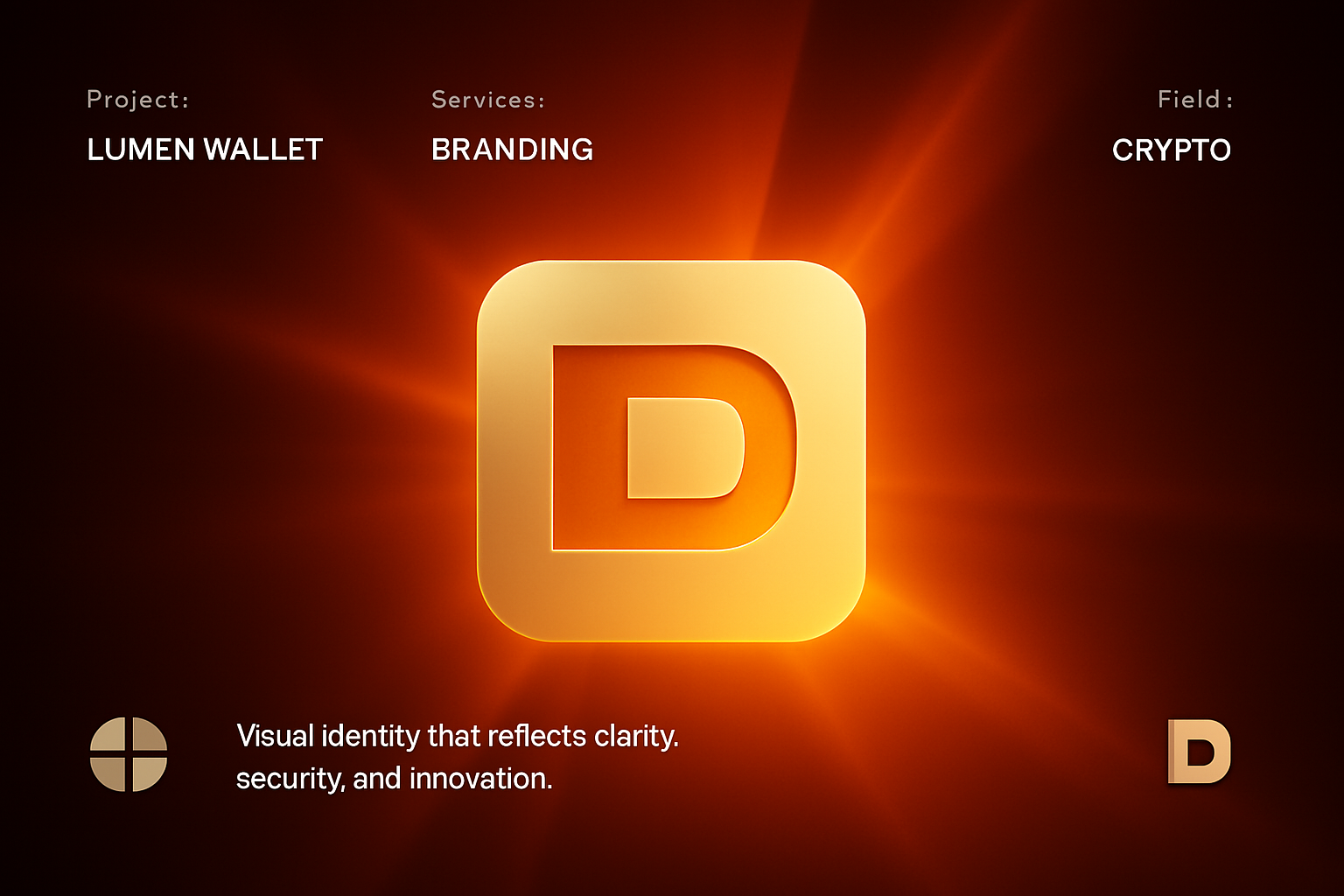 Project:
LUMEN WALLET

Services:
BRANDING

Field:
CRYPTO

D

Visual identity that reflects clarity. security, and innovation.

D